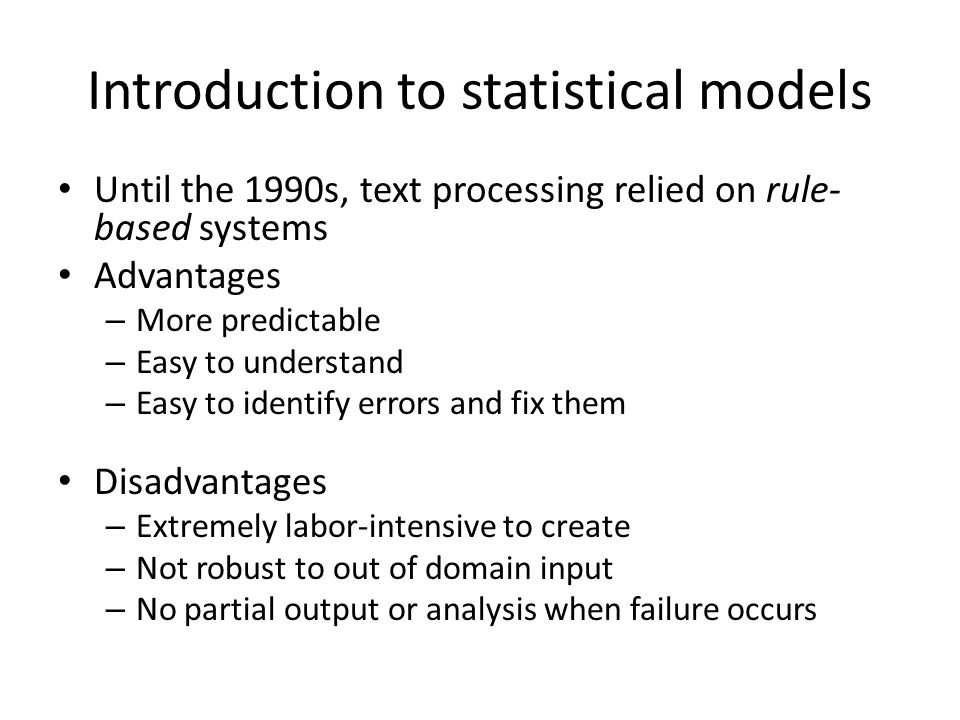 Introduction to statistical models

• Until the 1990s, text processing relied on rule-based systems
• Advantages
– More predictable
– Easy to understand
– Easy to identify errors and fix them

• Disadvantages
– Extremely labor-intensive to create
– Not robust to out of domain input
– No partial output or analysis when failure occurs